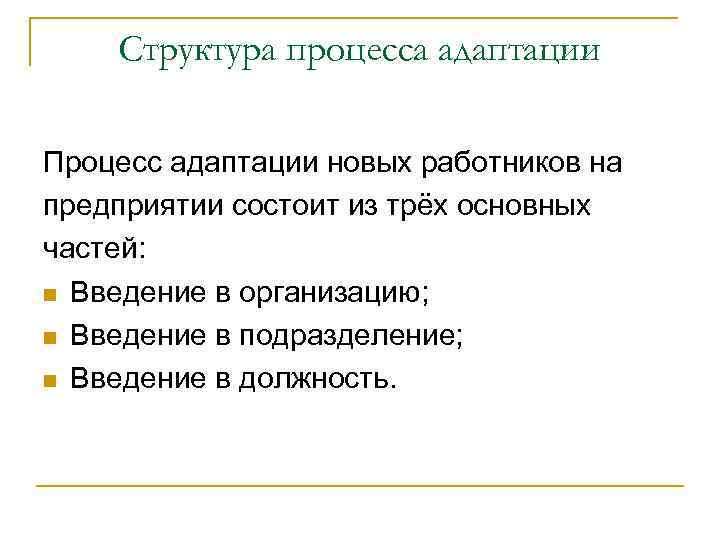 Структура процесса адаптации

Процесс адаптации новых работников на предприятии состоит из трёх основных частей:

- Введение в организацию;
- Введение в подразделение;
- Введение в должность.